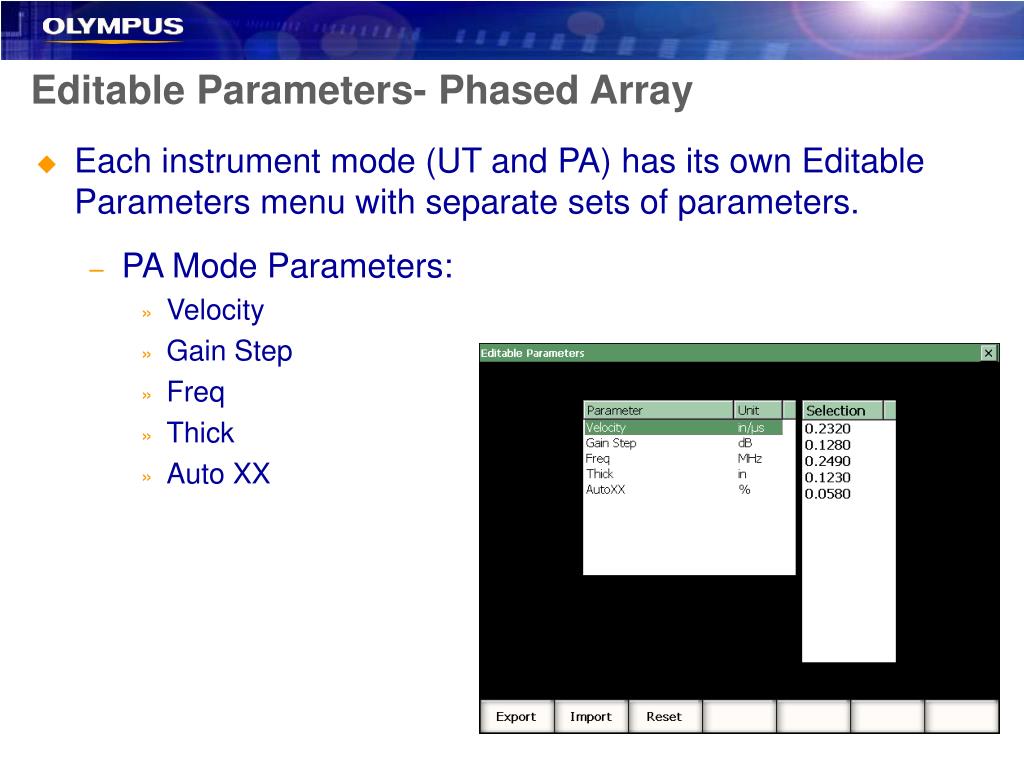 OLYMPUS

Editable Parameters- Phased Array

Each instrument mode (UT and PA) has its own Editable Parameters menu with separate sets of parameters.

– PA Mode Parameters:

» Velocity

» Gain Step

» Freq

» Thick

» Auto XX

Editable Parameters

| Parameter | Unit |
|---|---|
| Velocity | in/µs |
| Gain Step | dB |
| Freq | MHz |
| Thick | in |
| AutoXX | % |

| Selection |
|---|
| 0.2320 |
| 0.1280 |
| 0.2490 |
| 0.1230 |
| 0.0580 |

Export Import Reset